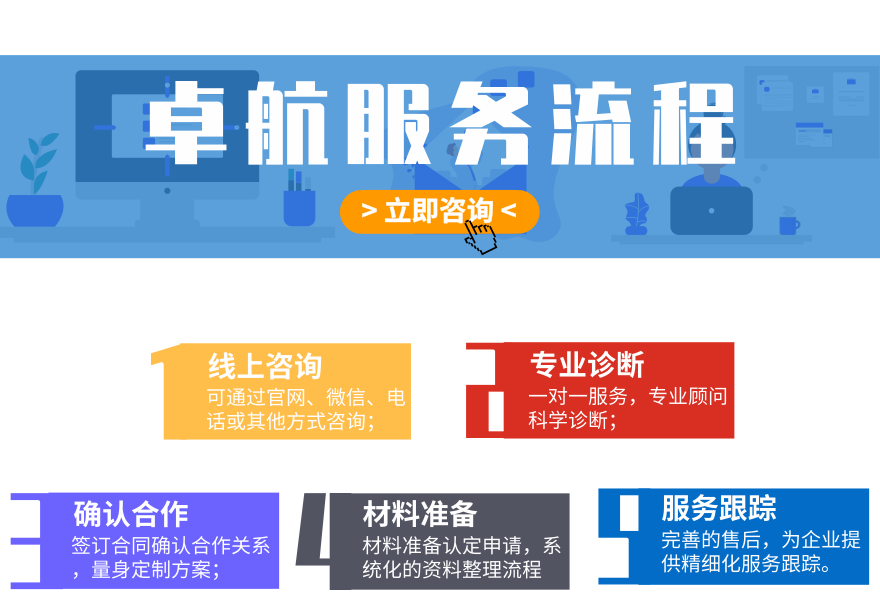 卓航服务流程

> 立即咨询 <

1
线上咨询
可通过官网、微信、电话或其他方式咨询;

2
专业诊断
一对一服务，专业顾问科学诊断;

3
确认合作
签订合同确认合作关系，量身定制方案;

4
材料准备
材料准备认定申请，系统化的资料整理流程

5
服务跟踪
完善的售后，为企业提供精细化服务跟踪。